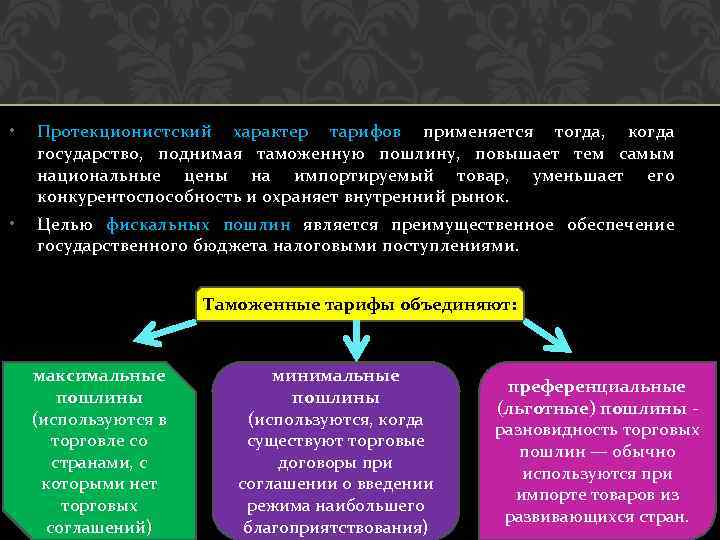 • Протекционистский характер тарифов применяется тогда, когда государство, поднимая таможенную пошлину, повышает тем самым национальные цены на импортируемый товар, уменьшает его конкурентоспособность и охраняет внутренний рынок.

• Целью фискальных пошлин является преимущественное обеспечение государственного бюджета налоговыми поступлениями.

Таможенные тарифы объединяют:

максимальные пошлины (используются в торговле со странами, с которыми нет торговых соглашений)

минимальные пошлины (используются, когда существуют торговые договоры при соглашении о введении режима наибольшего благоприятствования)

преференциальные (льготные) пошлины - разновидность торговых пошлин — обычно используются при импорте товаров из развивающихся стран.